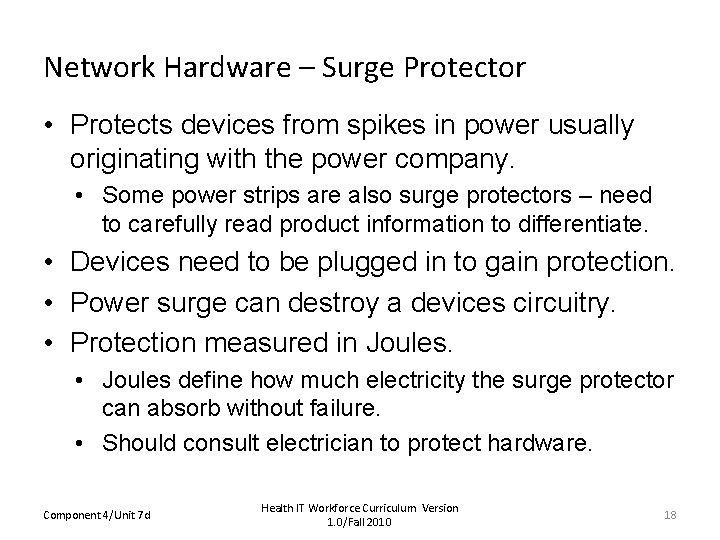 Network Hardware – Surge Protector

• Protects devices from spikes in power usually originating with the power company.
  • Some power strips are also surge protectors – need to carefully read product information to differentiate.
• Devices need to be plugged in to gain protection.
• Power surge can destroy a devices circuitry.
• Protection measured in Joules.
  • Joules define how much electricity the surge protector can absorb without failure.
  • Should consult electrician to protect hardware.

Component 4/Unit 7d

Health IT Workforce Curriculum Version 1.0/Fall 2010

18